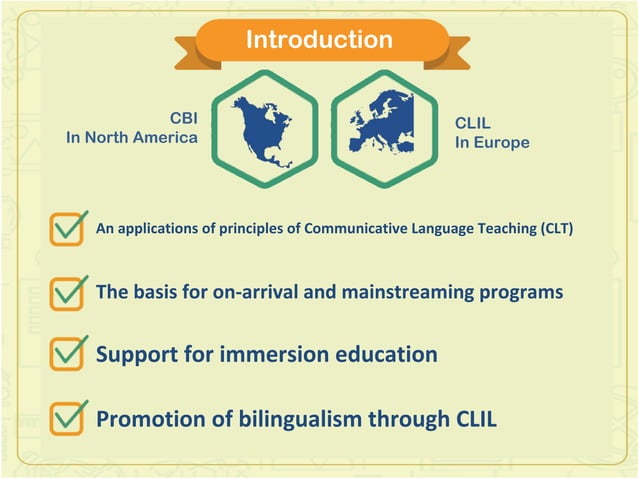 Introduction

CBI
In North America

CLIL
In Europe

An applications of principles of Communicative Language Teaching (CLT)

The basis for on-arrival and mainstreaming programs

Support for immersion education

Promotion of bilingualism through CLIL